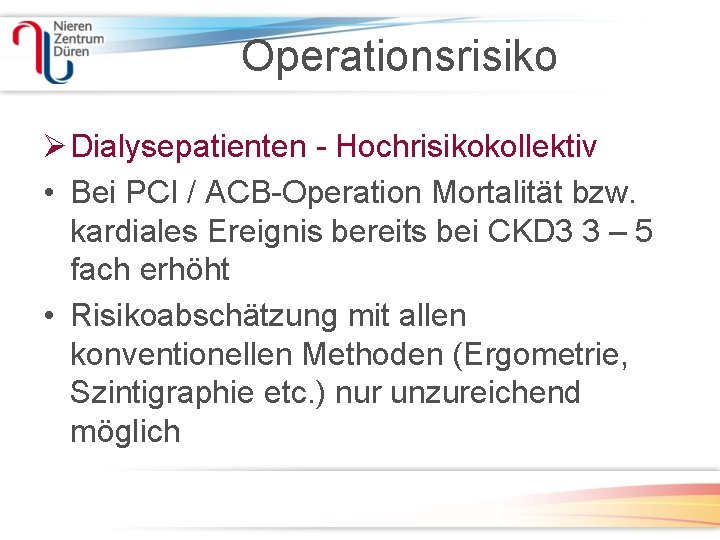 Nieren Zentrum Düren

Operationsrisiko

➢ Dialysepatienten - Hochrisikokollektiv

• Bei PCI / ACB-Operation Mortalität bzw. kardiales Ereignis bereits bei CKD3 3 – 5 fach erhöht

• Risikoabschätzung mit allen konventionellen Methoden (Ergometrie, Szintigraphie etc.) nur unzureichend möglich